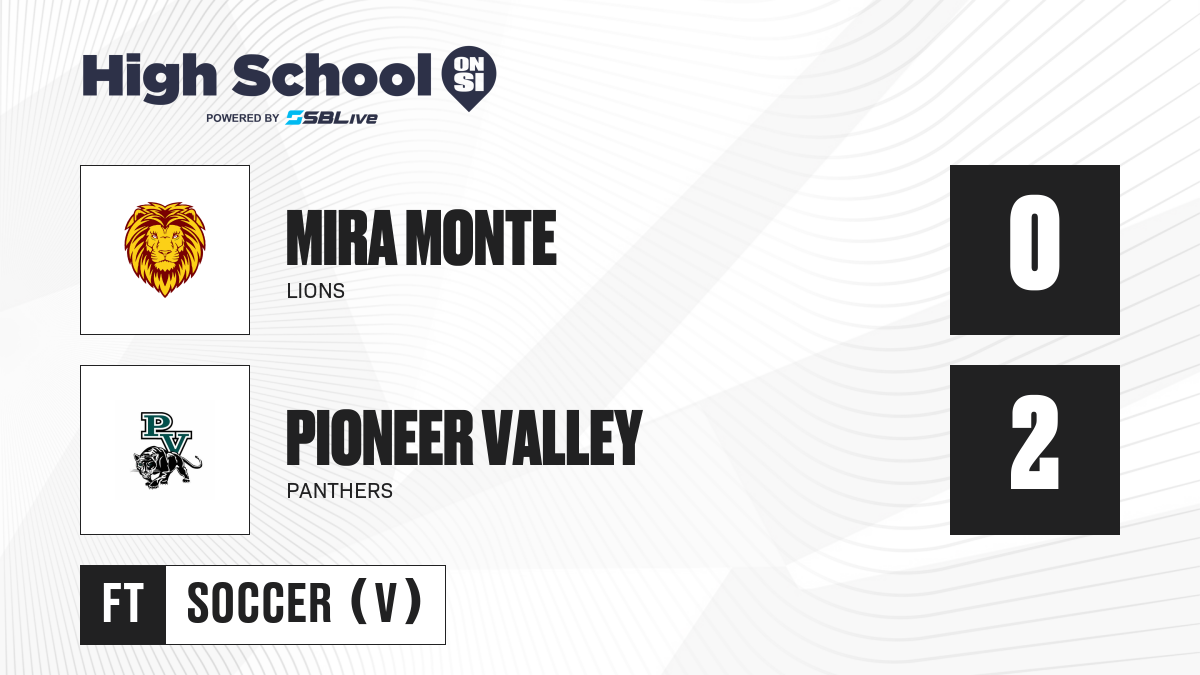 High School ON SI
POWERED BY SBLive

MIRA MONTE
LIONS
0

PV
PIONEER VALLEY
PANTHERS
2

FT SOCCER (V)